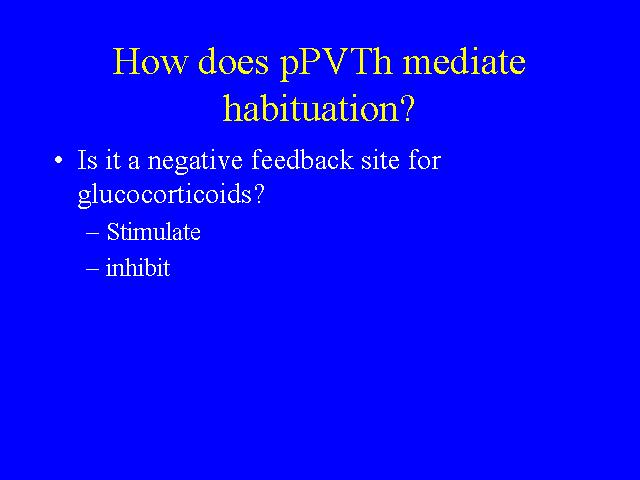 How does pPVTh mediate habituation?

• Is it a negative feedback site for glucocorticoids?
– Stimulate
– inhibit